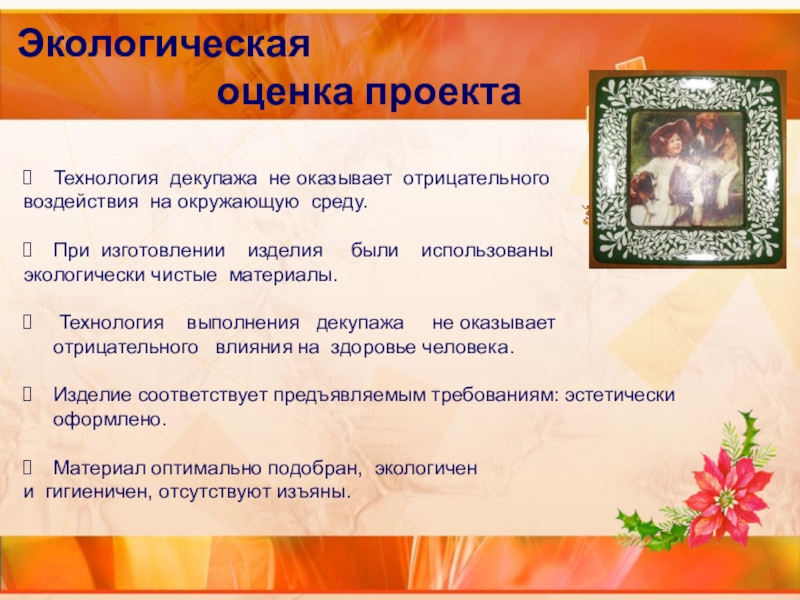 Экологическая
оценка проекта

 Технология декупажа не оказывает отрицательного воздействия на окружающую среду.

 При изготовлении изделия были использованы экологически чистые материалы.

 Технология выполнения декупажа не оказывает отрицательного влияния на здоровье человека.

 Изделие соответствует предъявляемым требованиям: эстетически оформлено.

 Материал оптимально подобран, экологичен и гигиеничен, отсутствуют изъяны.